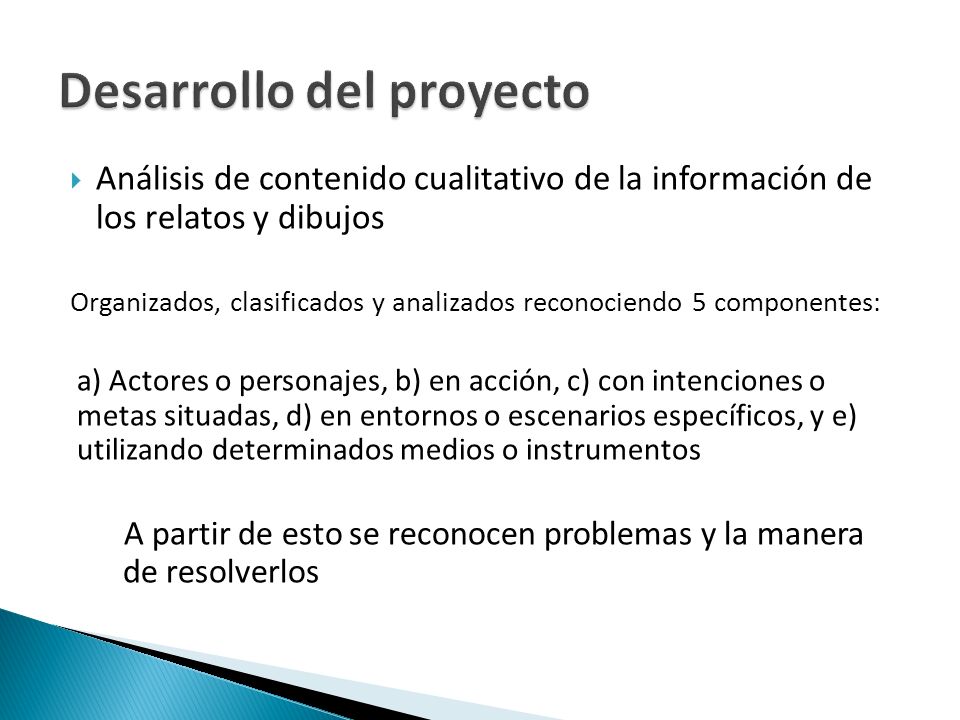 Desarrollo del proyecto

Análisis de contenido cualitativo de la información de los relatos y dibujos

Organizados, clasificados y analizados reconociendo 5 componentes:

a) Actores o personajes, b) en acción, c) con intenciones o metas situadas, d) en entornos o escenarios específicos, y e) utilizando determinados medios o instrumentos

A partir de esto se reconocen problemas y la manera de resolverlos